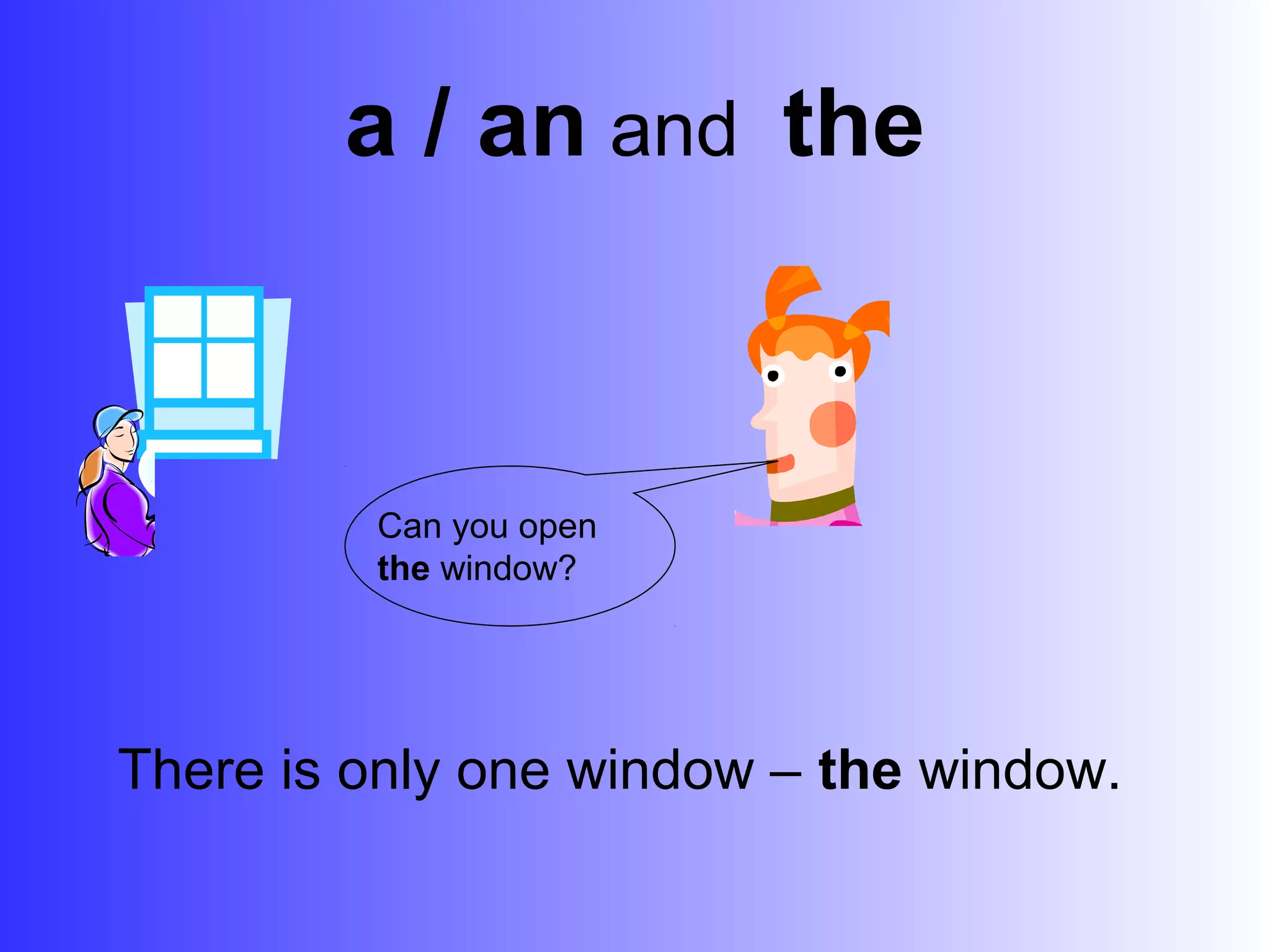 a / an and the

Can you open the window?

There is only one window – the window.